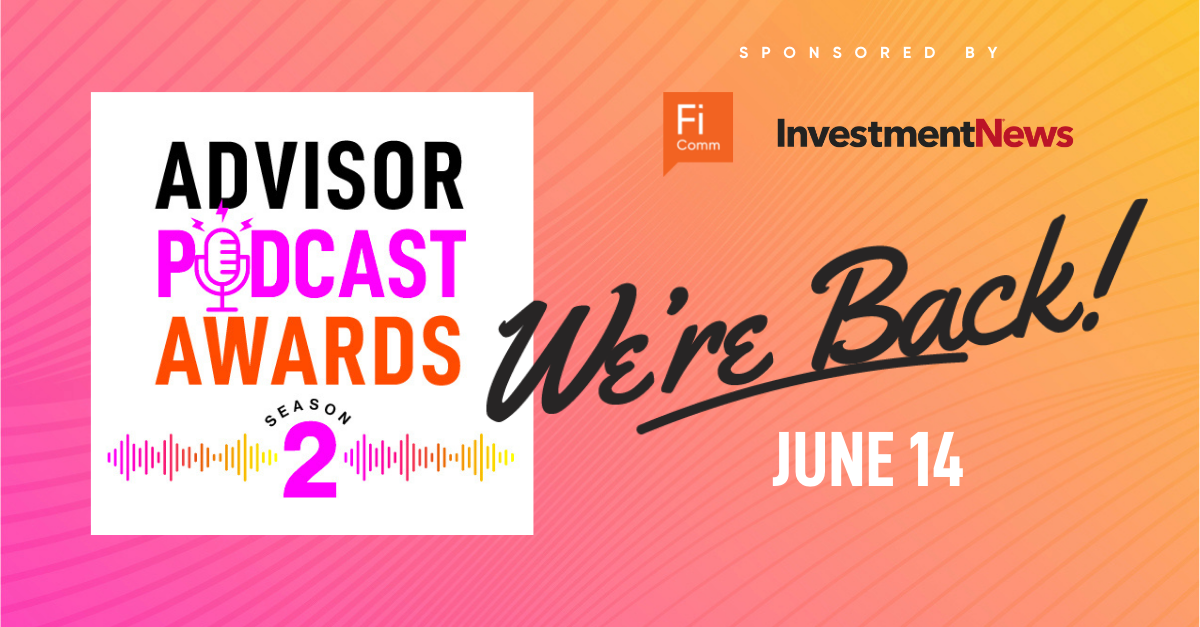 ADVISOR
PODCAST
AWARDS
SEASON
2

SPONSORED BY

Fi
Comm

InvestmentNews

We're Back!

JUNE 14